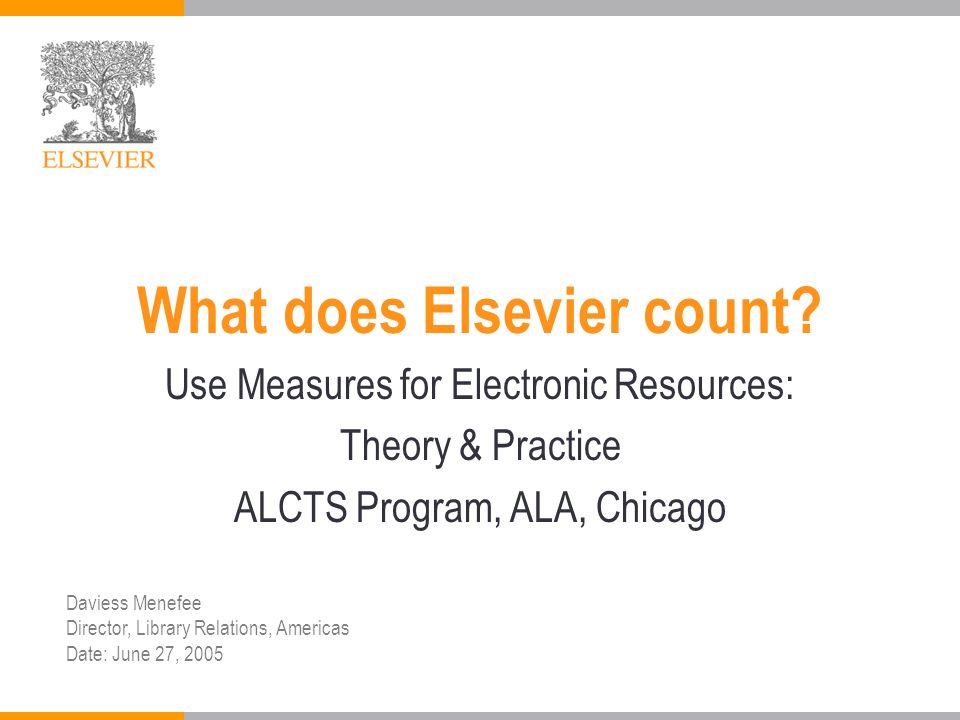 ELSEVIER

What does Elsevier count?

Use Measures for Electronic Resources:
Theory & Practice
ALCTS Program, ALA, Chicago

Daviess Menefee
Director, Library Relations, Americas
Date: June 27, 2005